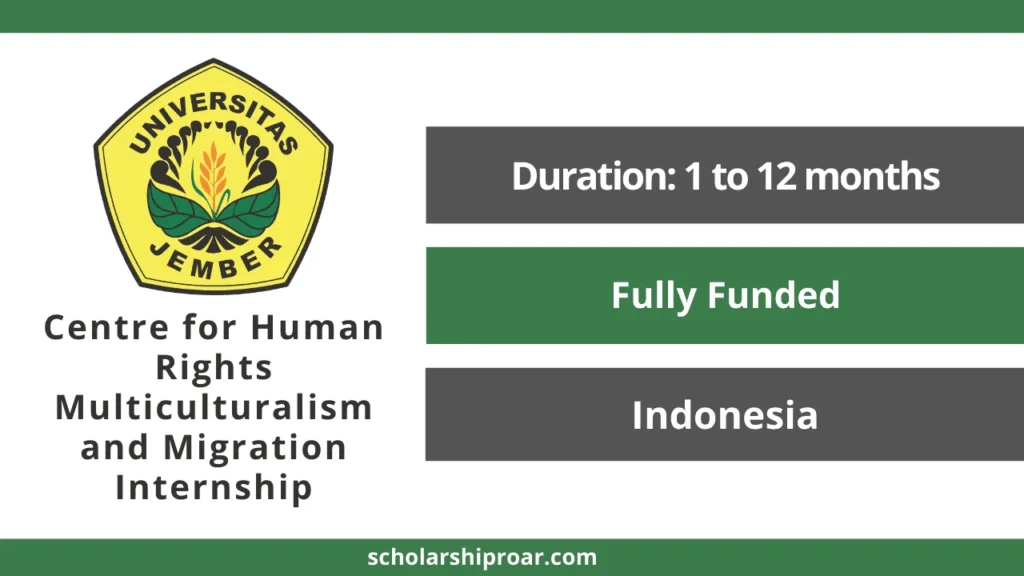 UNIVERSITAS
JEMBER

Centre for Human Rights Multiculturalism and Migration Internship

Duration: 1 to 12 months

Fully Funded

Indonesia

scholarshiproar.com